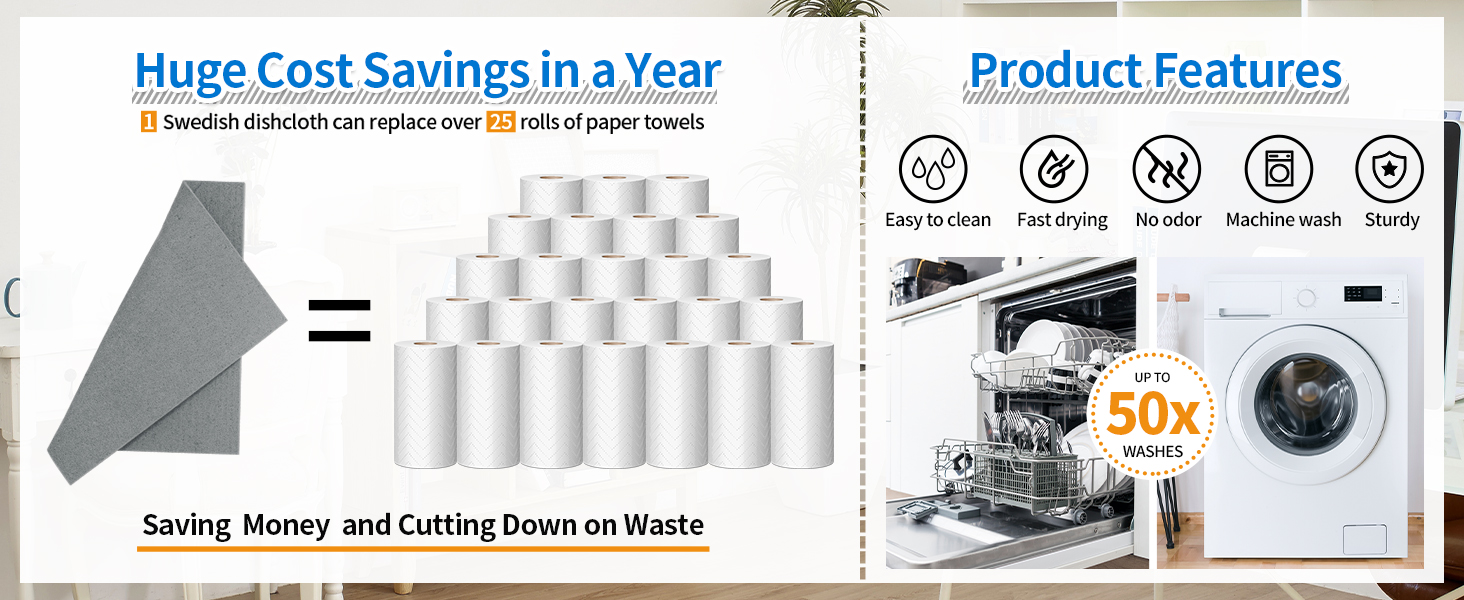 Huge Cost Savings in a Year

1 Swedish dishcloth can replace over 25 rolls of paper towels

=

Saving Money and Cutting Down on Waste

Product Features

Easy to clean

Fast drying

No odor

Machine wash

Sturdy

UP TO
50x
WASHES